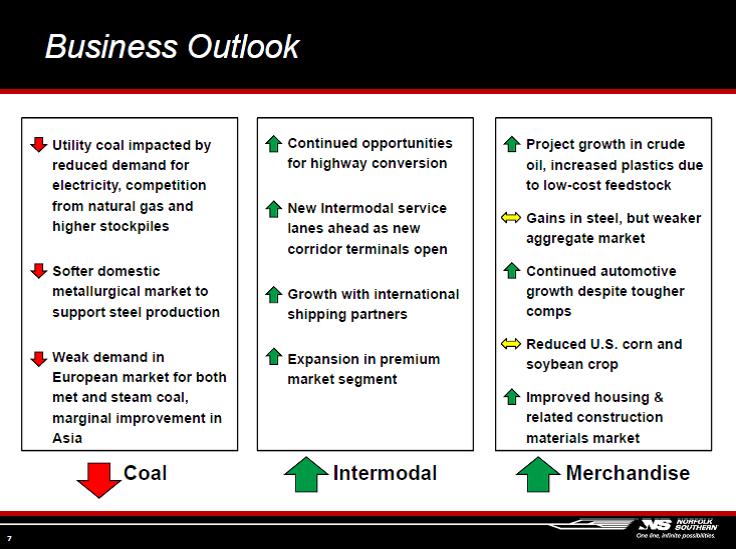 Business Outlook

Utility coal impacted by reduced demand for electricity, competition from natural gas and higher stockpiles

Softer domestic metallurgical market to support steel production

Weak demand in European market for both met and steam coal, marginal improvement in Asia

Coal

Continued opportunities for highway conversion

New Intermodal service lanes ahead as new corridor terminals open

Growth with international shipping partners

Expansion in premium market segment

Intermodal

Project growth in crude oil, increased plastics due to low-cost feedstock

Gains in steel, but weaker aggregate market

Continued automotive growth despite tougher comps

Reduced U.S. corn and soybean crop

Improved housing & related construction materials market

Merchandise

7

NS NORFOLK SOUTHERN
One line, infinite possibilities.